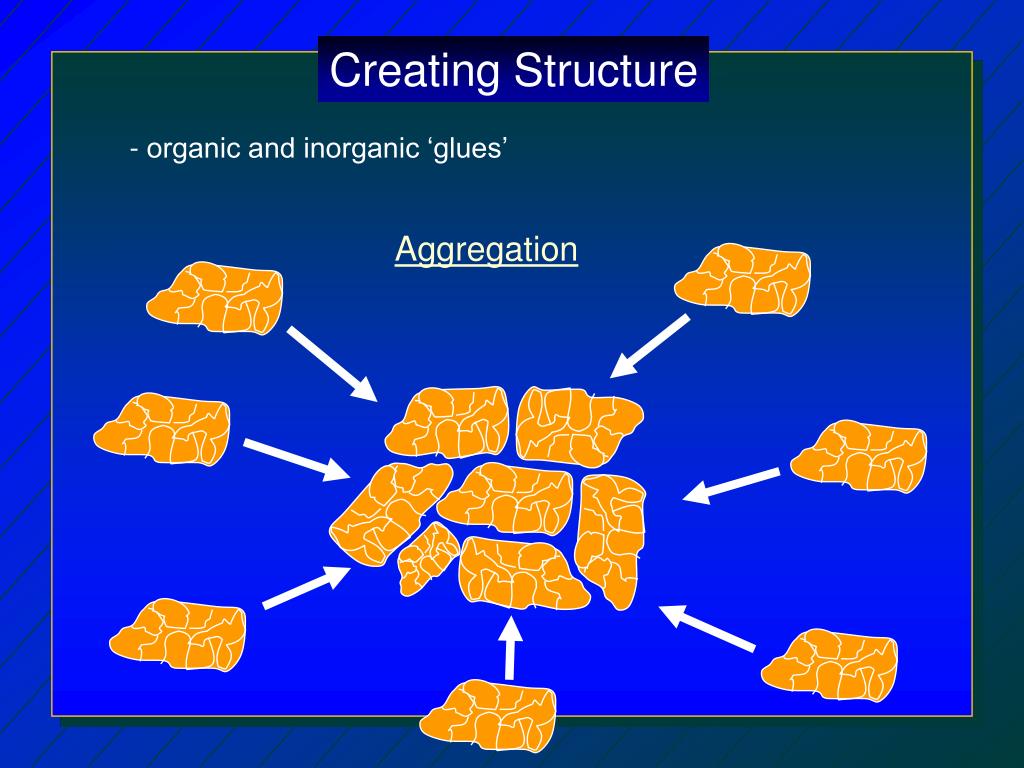 Creating Structure

- organic and inorganic ‘glues’

Aggregation